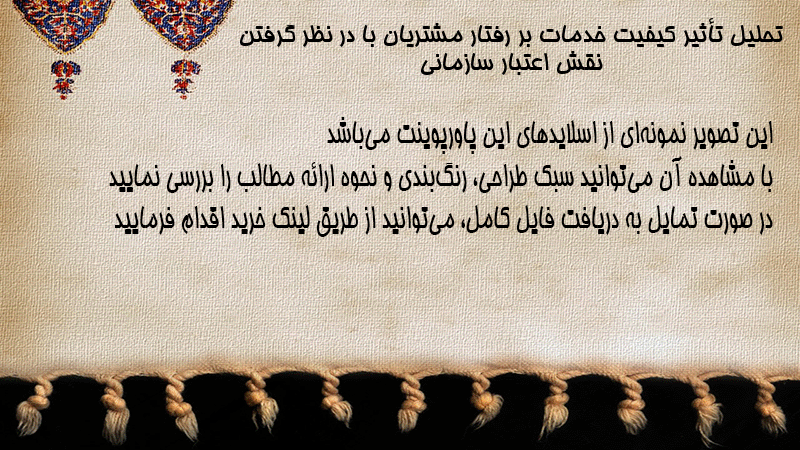 تحلیل تأثیر کیفیت خدمات بر رفتار مشتریان با در نظر گرفتن نقش اعتبار سازمانی

این تصویر نمونه‌ای از اسلایدهای این پاورپوینت می‌باشد
با مشاهده آن می‌توانید سبک طراحی، رنگ‌بندی و نحوه ارائه مطالب را بررسی نمایید
در صورت تمایل به دریافت فایل کامل، می‌توانید از طریق لینک خرید اقدام فرمایید